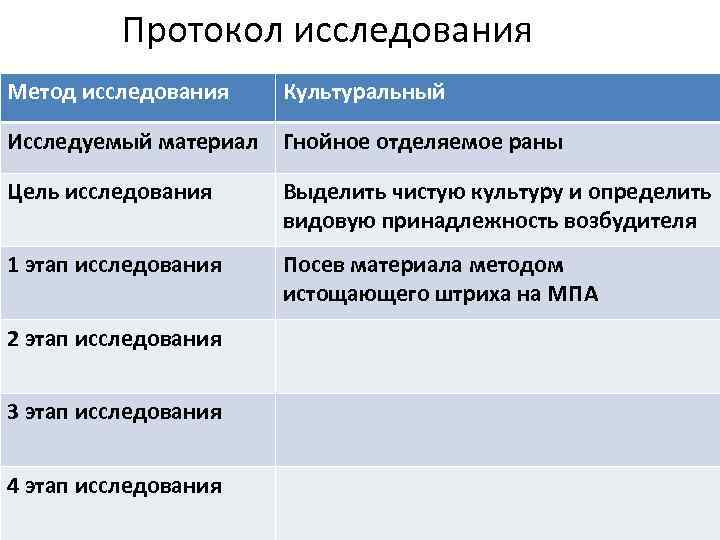 Протокол исследования

| Метод исследования | Культуральный |
|---|---|
| Исследуемый материал | Гнойное отделяемое раны |
| Цель исследования | Выделить чистую культуру и определить видовую принадлежность возбудителя |
| 1 этап исследования | Посев материала методом истощающего штриха на МПА |
| 2 этап исследования | |
| 3 этап исследования | |
| 4 этап исследования | |